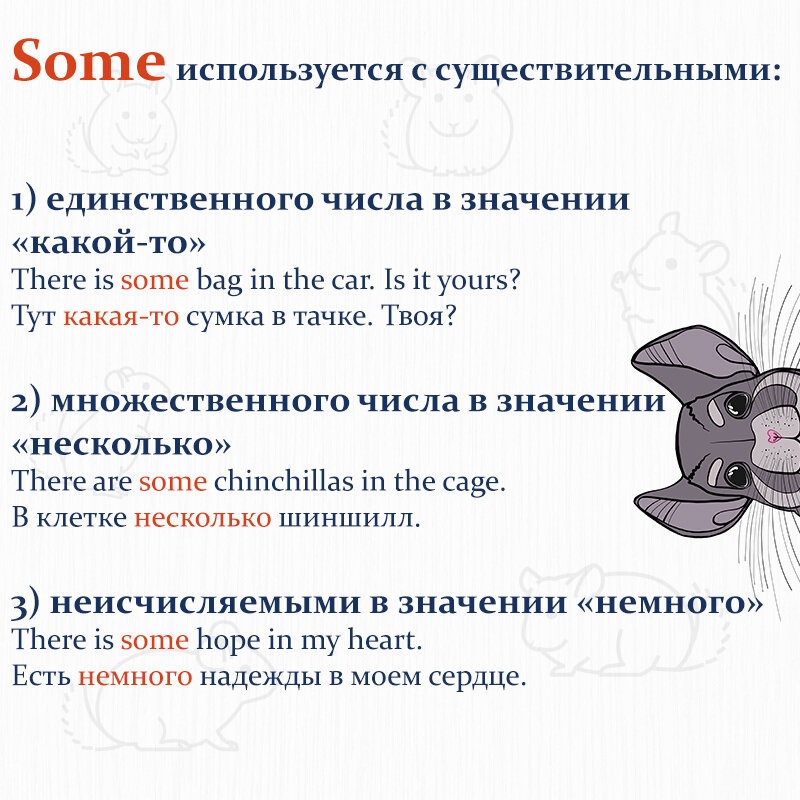 Some используется с существительными:

1) единственного числа в значении «какой-то»
There is some bag in the car. Is it yours?
Тут какая-то сумка в тачке. Твоя?

2) множественного числа в значении «несколько»
There are some chinchillas in the cage.
В клетке несколько шиншилл.

3) неисчисляемыми в значении «немного»
There is some hope in my heart.
Есть немного надежды в моем сердце.